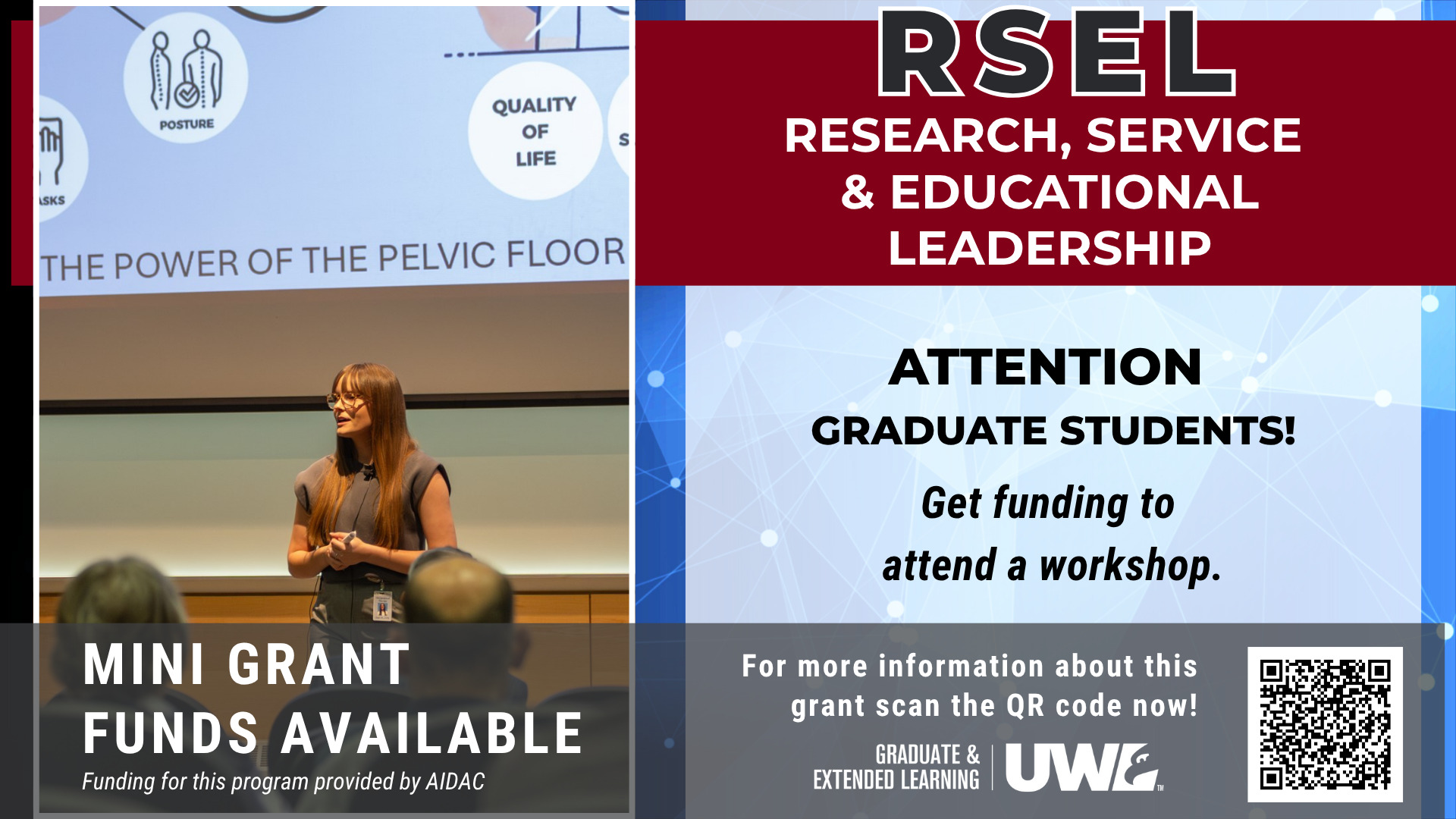 POSTURE

QUALITY OF LIFE

S

ASKS

THE POWER OF THE PELVIC FLOOR

RSEL

RESEARCH, SERVICE & EDUCATIONAL LEADERSHIP

ATTENTION

GRADUATE STUDENTS!

Get funding to attend a workshop.

MINI GRANT FUNDS AVAILABLE

Funding for this program provided by AIDAC

For more information about this grant scan the QR code now!

GRADUATE & EXTENDED LEARNING

UWL